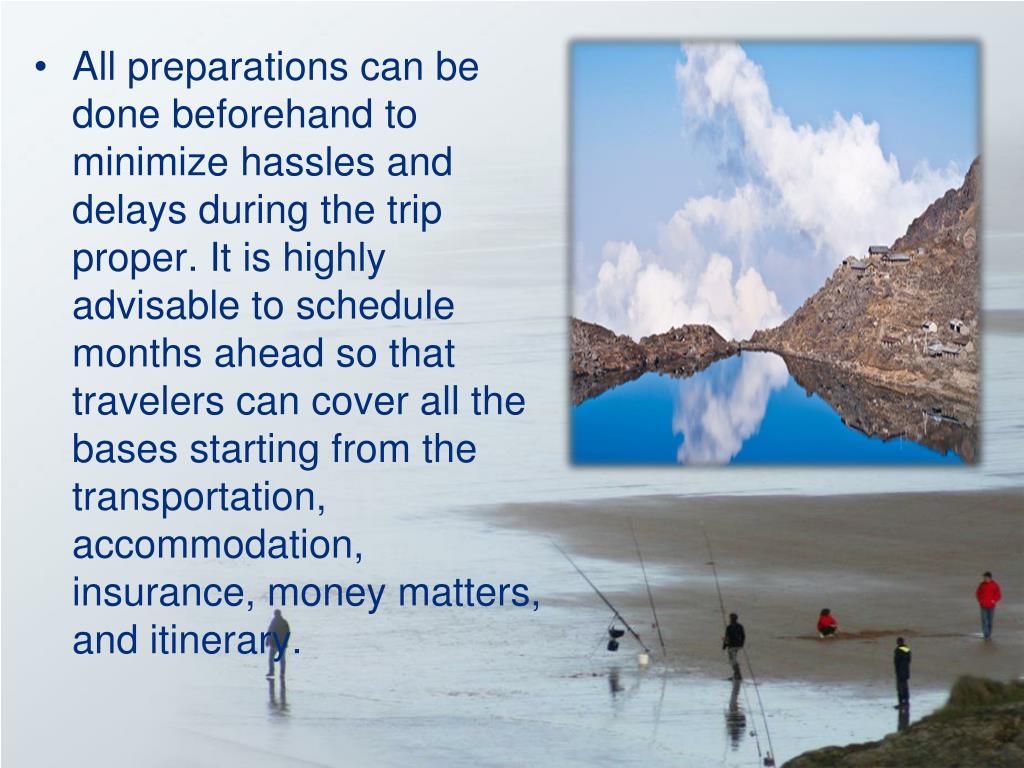 • All preparations can be done beforehand to minimize hassles and delays during the trip proper. It is highly advisable to schedule months ahead so that travelers can cover all the bases starting from the transportation, accommodation, insurance, money matters, and itinerary.